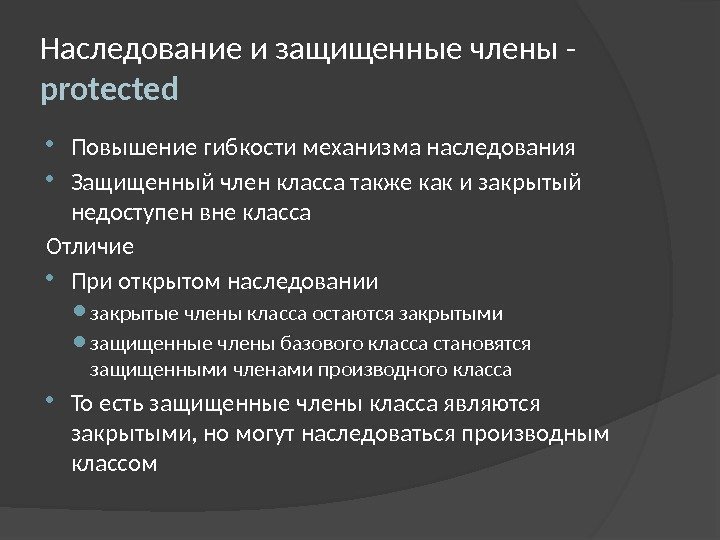 Наследование и защищенные члены - protected

• Повышение гибкости механизма наследования
• Защищенный член класса также как и закрытый недоступен вне класса

Отличие

• При открытом наследовании
  • закрытые члены класса остаются закрытыми
  • защищенные члены базового класса становятся защищенными членами производного класса
• То есть защищенные члены класса являются закрытыми, но могут наследоваться производным классом